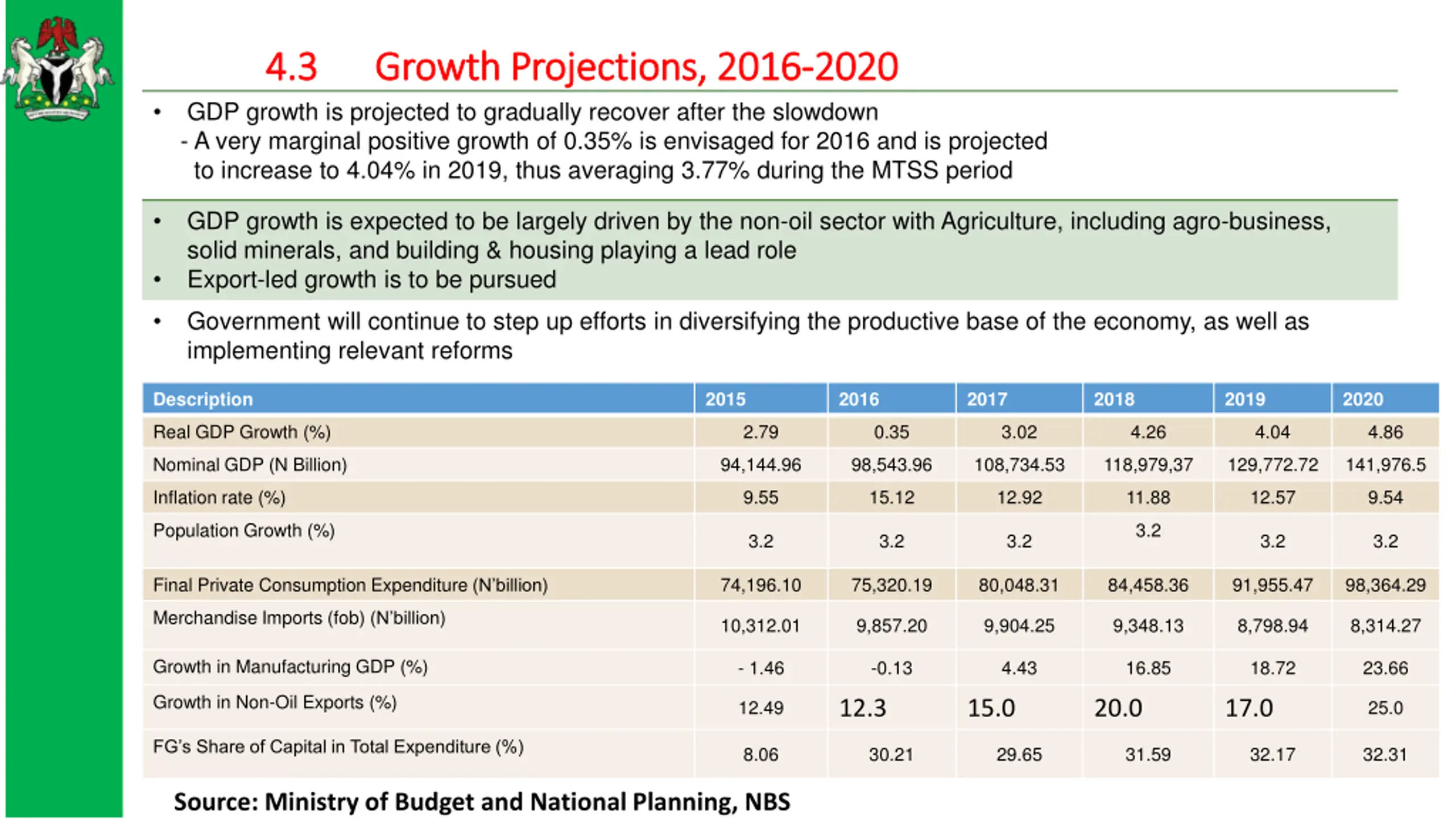 4.3 Growth Projections, 2016-2020

• GDP growth is projected to gradually recover after the slowdown
- A very marginal positive growth of 0.35% is envisaged for 2016 and is projected to increase to 4.04% in 2019, thus averaging 3.77% during the MTSS period

• GDP growth is expected to be largely driven by the non-oil sector with Agriculture, including agro-business, solid minerals, and building & housing playing a lead role
• Export-led growth is to be pursued

• Government will continue to step up efforts in diversifying the productive base of the economy, as well as implementing relevant reforms

| Description | 2015 | 2016 | 2017 | 2018 | 2019 | 2020 |
|---|---|---|---|---|---|---|
| Real GDP Growth (%) | 2.79 | 0.35 | 3.02 | 4.26 | 4.04 | 4.86 |
| Nominal GDP (N Billion) | 94,144.96 | 98,543.96 | 108,734.53 | 118,979,37 | 129,772.72 | 141,976.5 |
| Inflation rate (%) | 9.55 | 15.12 | 12.92 | 11.88 | 12.57 | 9.54 |
| Population Growth (%) | 3.2 | 3.2 | 3.2 | 3.2 | 3.2 | 3.2 |
| Final Private Consumption Expenditure (N'billion) | 74,196.10 | 75,320.19 | 80,048.31 | 84,458.36 | 91,955.47 | 98,364.29 |
| Merchandise Imports (fob) (N'billion) | 10,312.01 | 9,857.20 | 9,904.25 | 9,348.13 | 8,798.94 | 8,314.27 |
| Growth in Manufacturing GDP (%) | - 1.46 | -0.13 | 4.43 | 16.85 | 18.72 | 23.66 |
| Growth in Non-Oil Exports (%) | 12.49 | 12.3 | 15.0 | 20.0 | 17.0 | 25.0 |
| FG's Share of Capital in Total Expenditure (%) | 8.06 | 30.21 | 29.65 | 31.59 | 32.17 | 32.31 |

Source: Ministry of Budget and National Planning, NBS